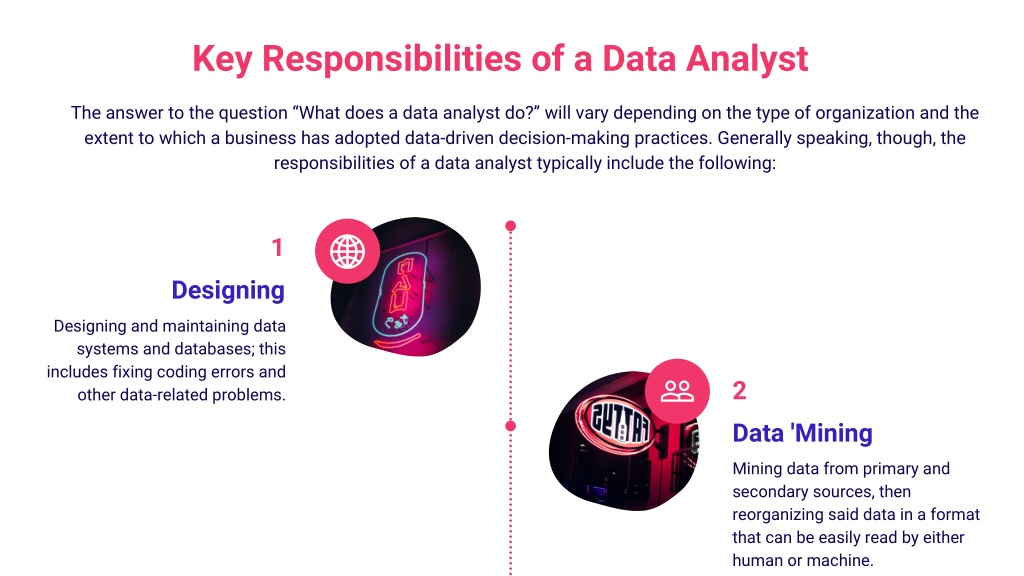 Key Responsibilities of a Data Analyst

The answer to the question “What does a data analyst do?” will vary depending on the type of organization and the extent to which a business has adopted data-driven decision-making practices. Generally speaking, though, the responsibilities of a data analyst typically include the following:

1

Designing

Designing and maintaining data systems and databases; this includes fixing coding errors and other data-related problems.

2

Data 'Mining

Mining data from primary and secondary sources, then reorganizing said data in a format that can be easily read by either human or machine.